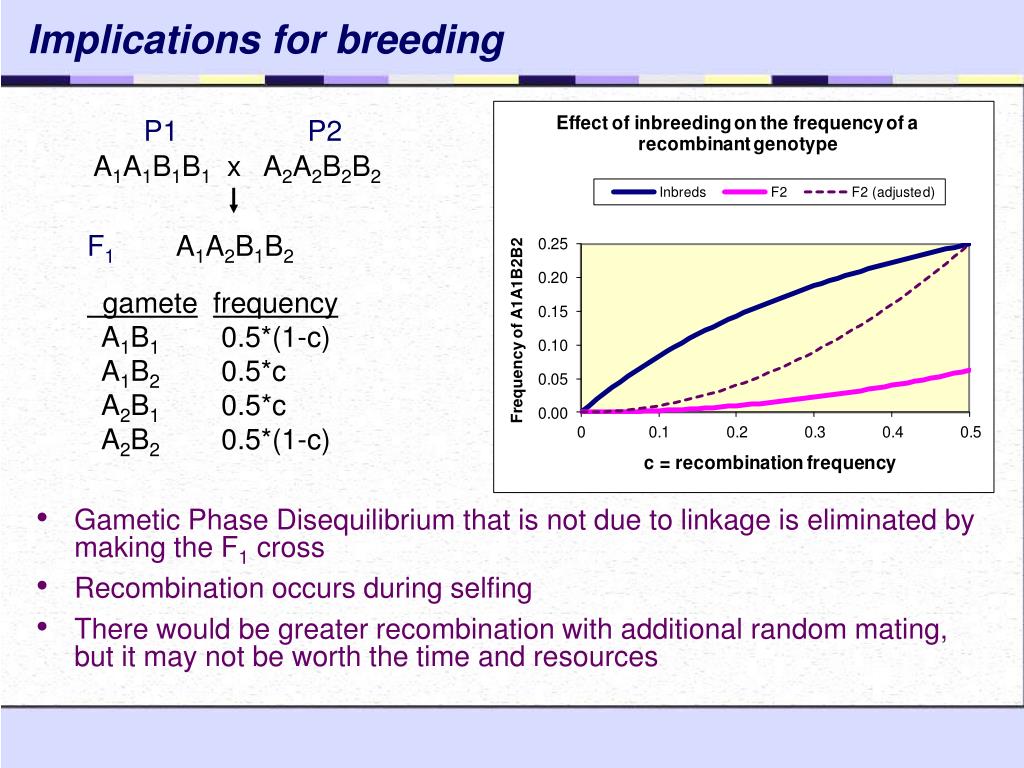 Implications for breeding

P1 P2
$A_1A_1B_1B_1$ x $A_2A_2B_2B_2$

$F_1$ $A_1A_2B_1B_2$

| gamete | frequency |
|---|---|
| $A_1B_1$ | 0.5*(1-c) |
| $A_1B_2$ | 0.5*c |
| $A_2B_1$ | 0.5*c |
| $A_2B_2$ | 0.5*(1-c) |

Effect of inbreeding on the frequency of a recombinant genotype

Inbreds F2 F2 (adjusted)

Frequency of A1A1B2B2

0.25
0.20
0.15
0.10
0.05
0.00

0 0.1 0.2 0.3 0.4 0.5

c = recombination frequency

• Gametic Phase Disequilibrium that is not due to linkage is eliminated by making the $F_1$ cross
• Recombination occurs during selfing
• There would be greater recombination with additional random mating, but it may not be worth the time and resources